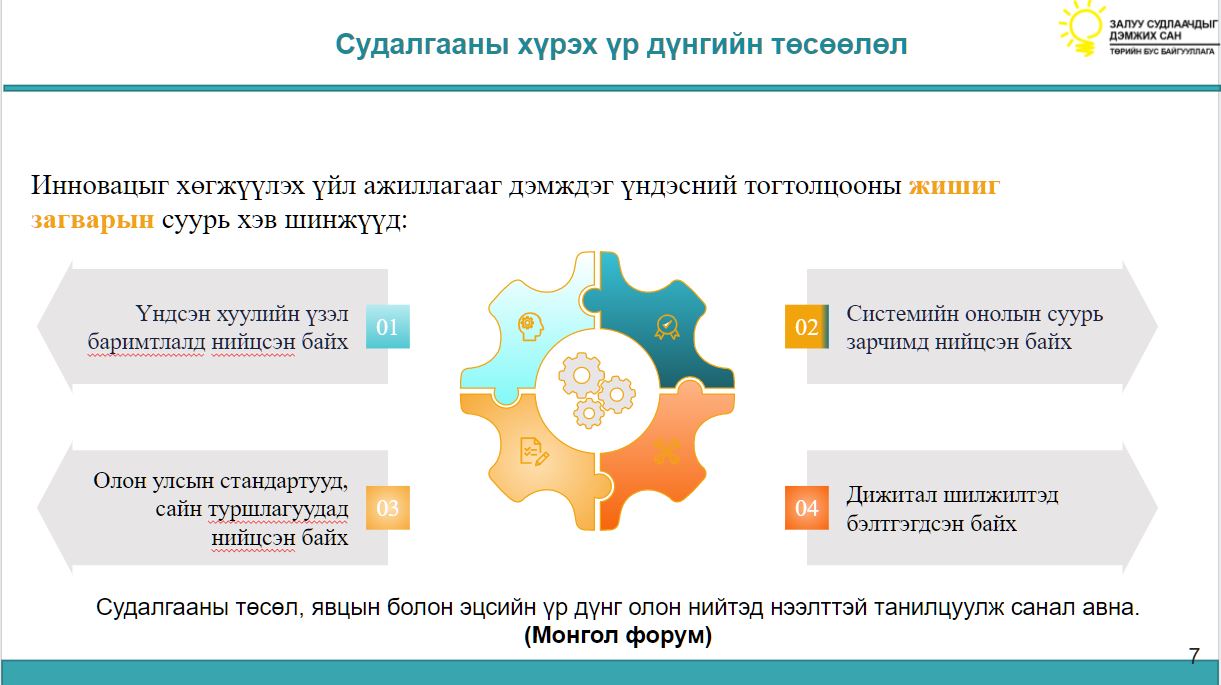 Судалгааны хүрэх үр дүнгийн төсөөлөл

ЗАЛУУ СУДЛААЧДЫГ ДЭМЖИХ САН
ТӨРИЙН БУС БАЙГУУЛЛАГА

Инновацыг хөгжүүлэх үйл ажиллагааг дэмждэг үндэсний тогтолцооны жишиг загварын суурь хэв шинжүүд:

Үндсэн хуулийн үзэл баримтлалд нийцсэн байх 01

02 Системийн онолын суурь зарчимд нийцсэн байх

Олон улсын стандартууд, сайн туршлагуудад нийцсэн байх 03

04 Дижитал шилжилтэд бэлтгэгдсэн байх

Судалгааны төсөл, явцын болон эцсийн үр дүнг олон нийтэд нээлттэй танилцуулж санал авна.
(Монгол форум)

7